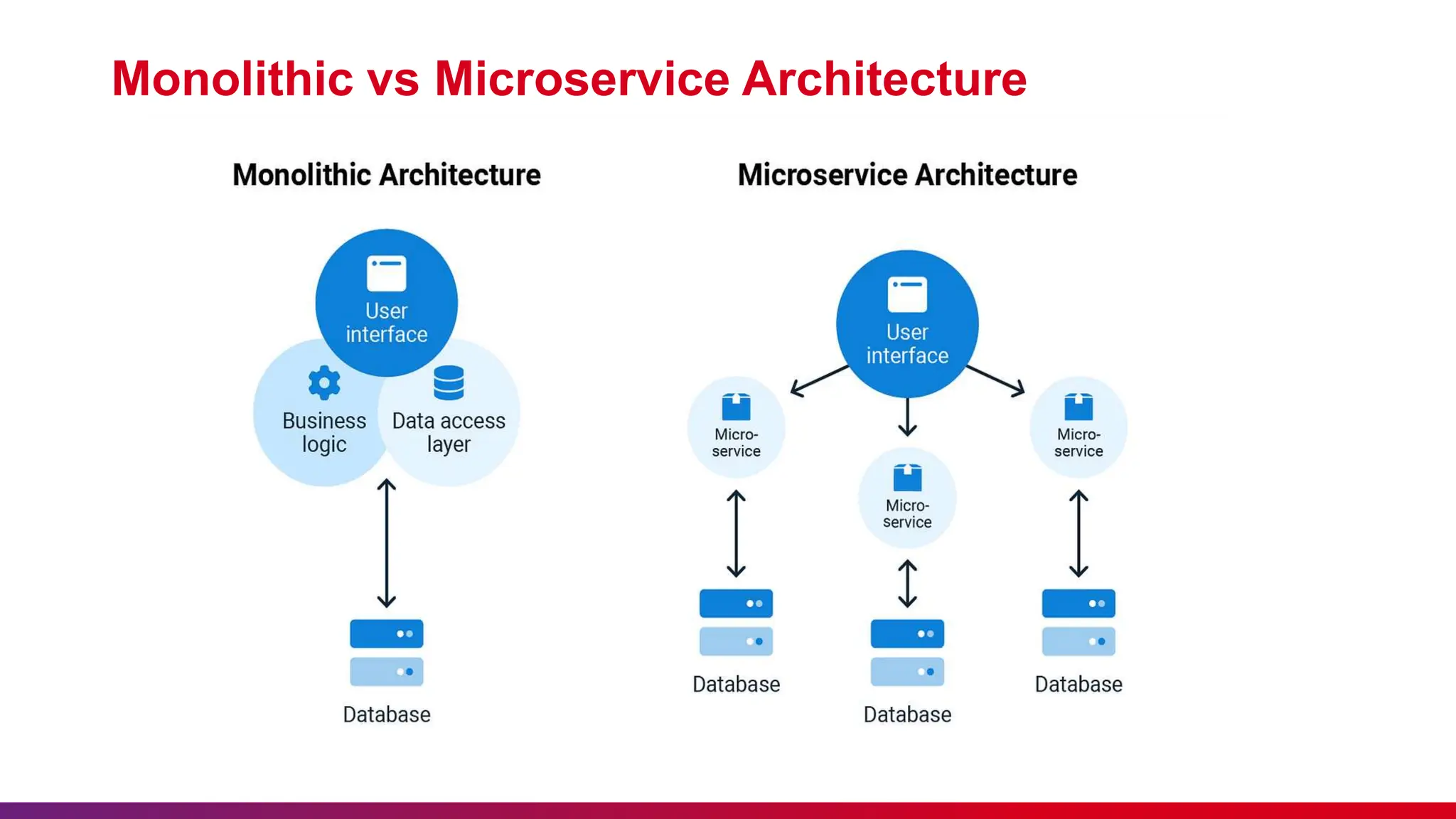 Monolithic vs Microservice Architecture

Monolithic Architecture

User interface

Business logic

Data access layer

Database

Microservice Architecture

User interface

Micro-service

Micro-service

Micro-service

Database

Database

Database